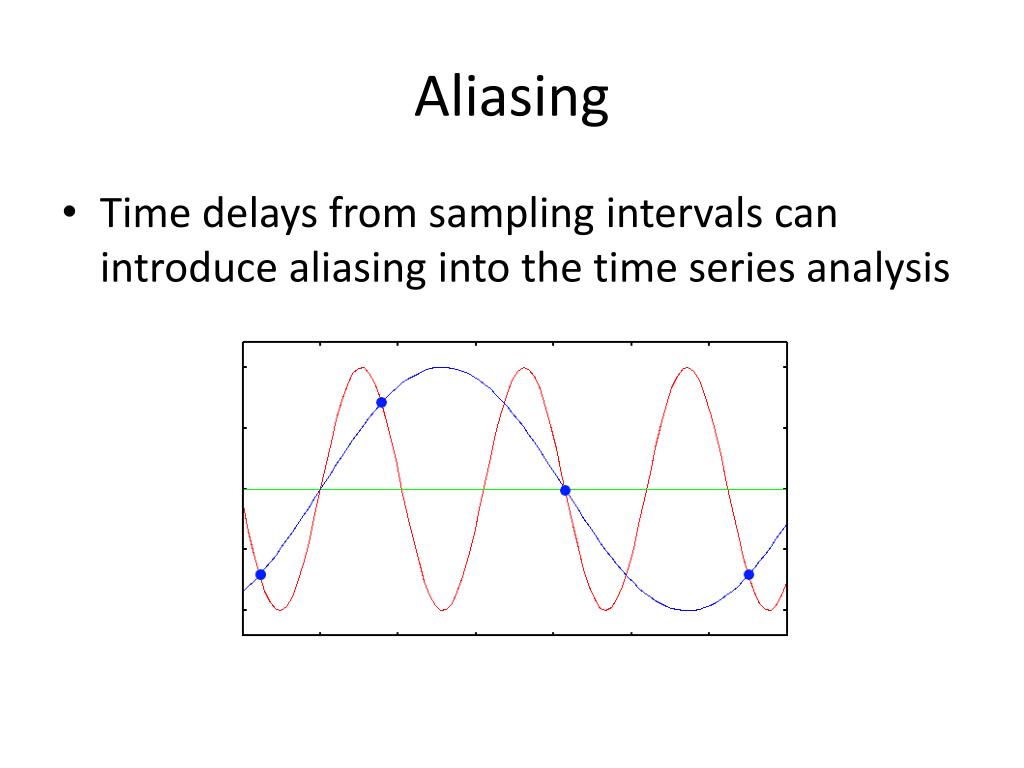 Aliasing

• Time delays from sampling intervals can introduce aliasing into the time series analysis